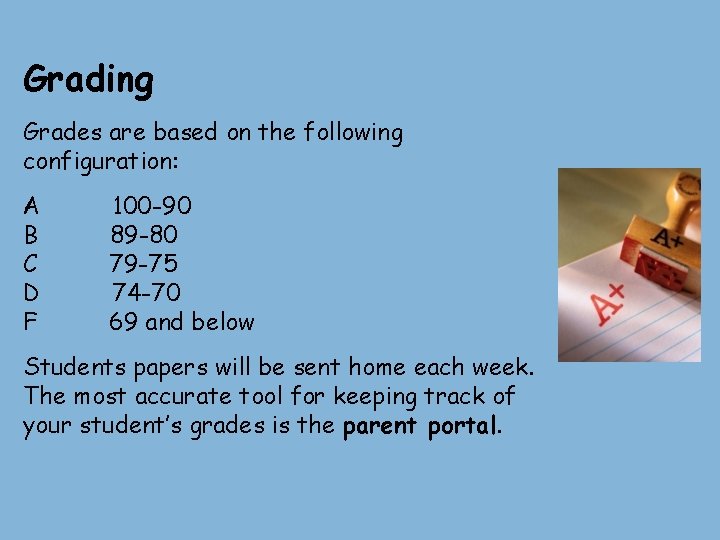 Grading

Grades are based on the following configuration:

A 100-90
B 89-80
C 79-75
D 74-70
F 69 and below

Students papers will be sent home each week. The most accurate tool for keeping track of your student's grades is the parent portal.

A+

A+